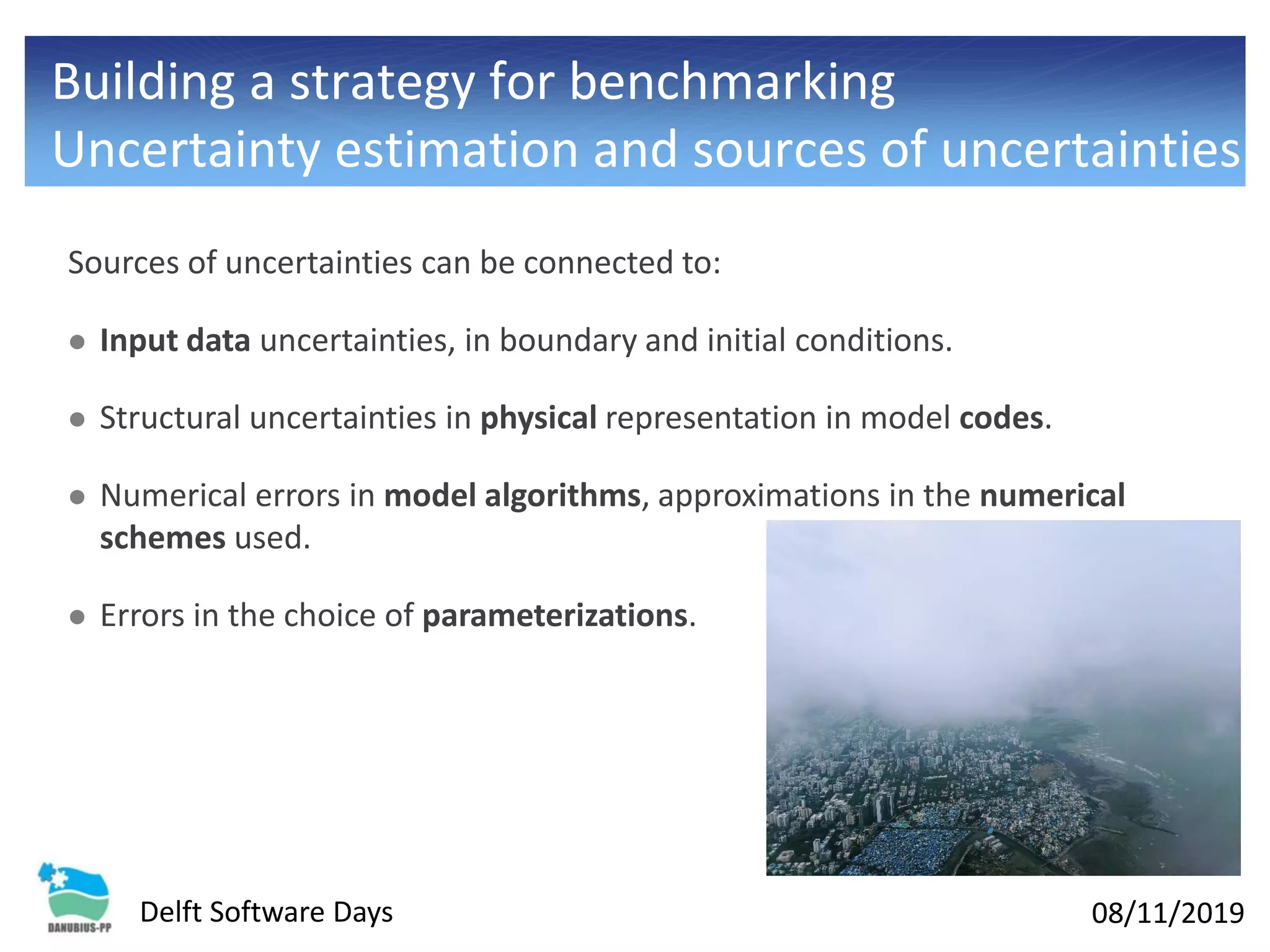 Building a strategy for benchmarking
Uncertainty estimation and sources of uncertainties

Sources of uncertainties can be connected to:

● Input data uncertainties, in boundary and initial conditions.

● Structural uncertainties in physical representation in model codes.

● Numerical errors in model algorithms, approximations in the numerical schemes used.

● Errors in the choice of parameterizations.

DANUBIUS-PP

Delft Software Days

08/11/2019